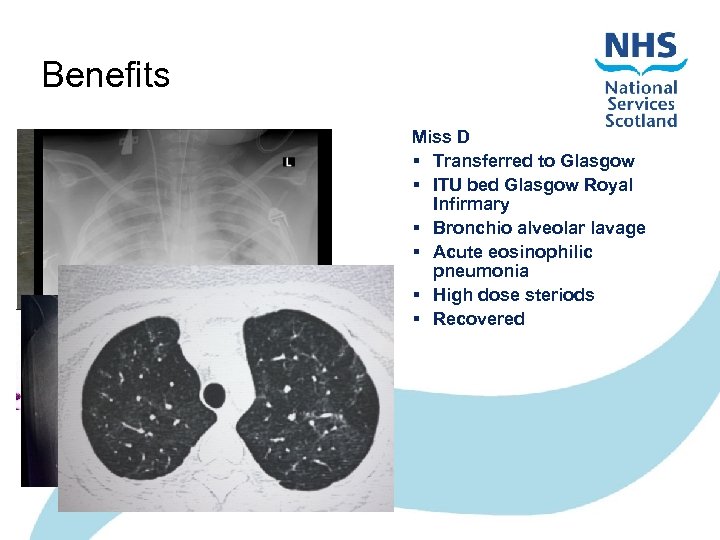 Benefits

NHS
National
Services
Scotland

L

Miss D
▪ Transferred to Glasgow
▪ ITU bed Glasgow Royal Infirmary
▪ Bronchio alveolar lavage
▪ Acute eosinophilic pneumonia
▪ High dose steriods
▪ Recovered